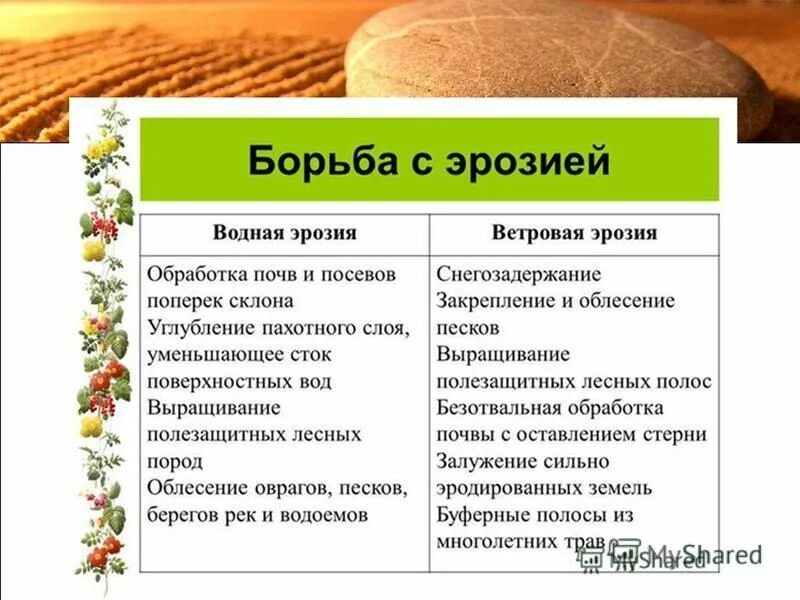 Борьба с эрозией

| Водная эрозия | Ветровая эрозия |
|---|---|
| Обработка почв и посевов поперек склона Углубление пахотного слоя, уменьшающее сток поверхностных вод Выращивание полезащитных лесных пород Облесение оврагов, песков, берегов рек и водоемов | Снегозадержание Закрепление и облесение песков Выращивание полезащитных лесных полос Безотвальная обработка почвы с оставлением стерни Залужение сильно эродированных земель Буферные полосы из многолетних трав |

MyShared